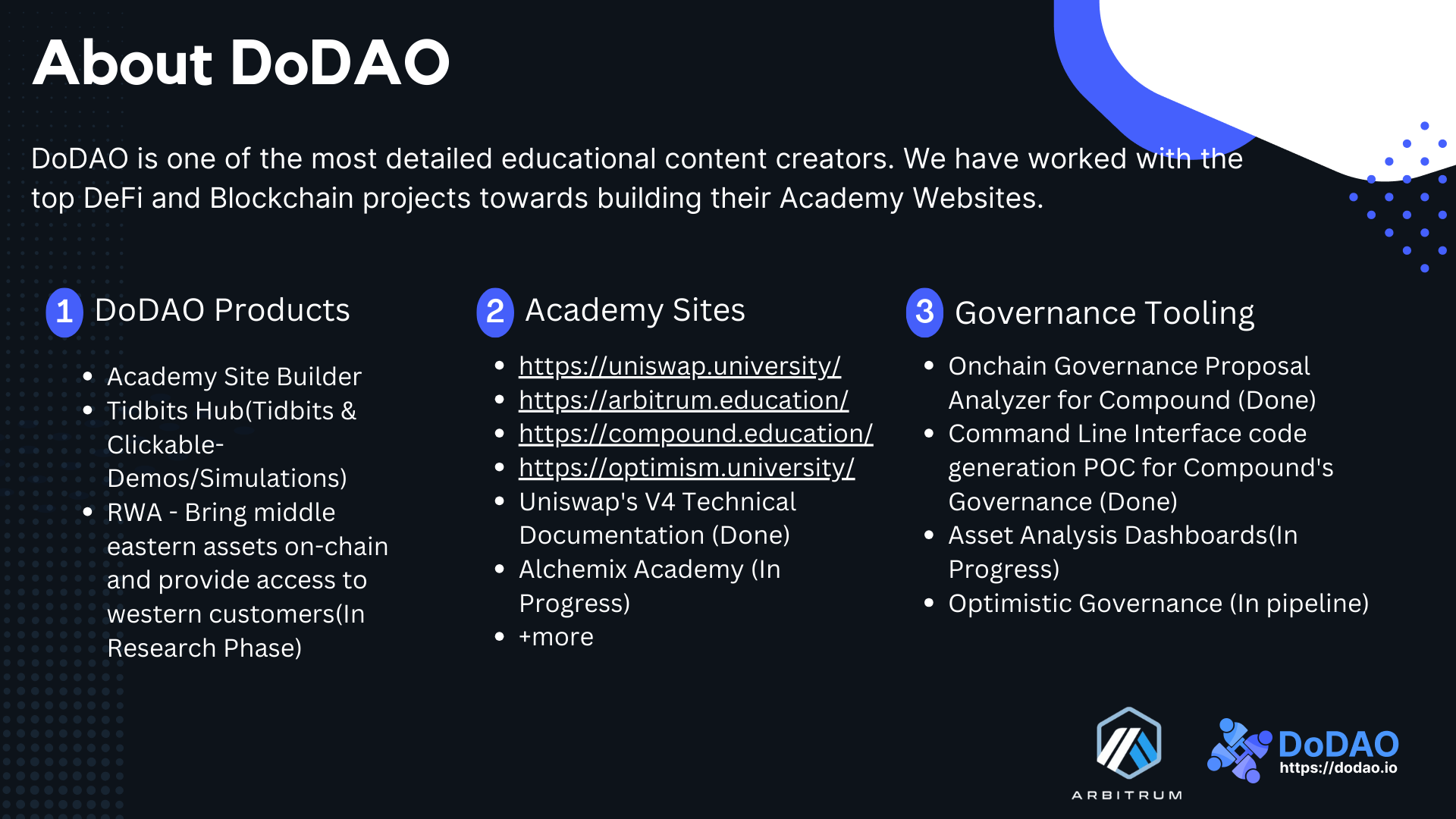 About DoDAO

DoDAO is one of the most detailed educational content creators. We have worked with the top DeFi and Blockchain projects towards building their Academy Websites.

1 DoDAO Products

- Academy Site Builder
- Tidbits Hub(Tidbits & Clickable-Demos/Simulations)
- RWA - Bring middle eastern assets on-chain and provide access to western customers(In Research Phase)

2 Academy Sites

- https://uniswap.university/
- https://arbitrum.education/
- https://compound.education/
- https://optimism.university/
- Uniswap's V4 Technical Documentation (Done)
- Alchemix Academy (In Progress)
- +more

3 Governance Tooling

- Onchain Governance Proposal Analyzer for Compound (Done)
- Command Line Interface code generation POC for Compound's Governance (Done)
- Asset Analysis Dashboards(In Progress)
- Optimistic Governance (In pipeline)

ARBITRUM

DoDAO
https://dodao.io